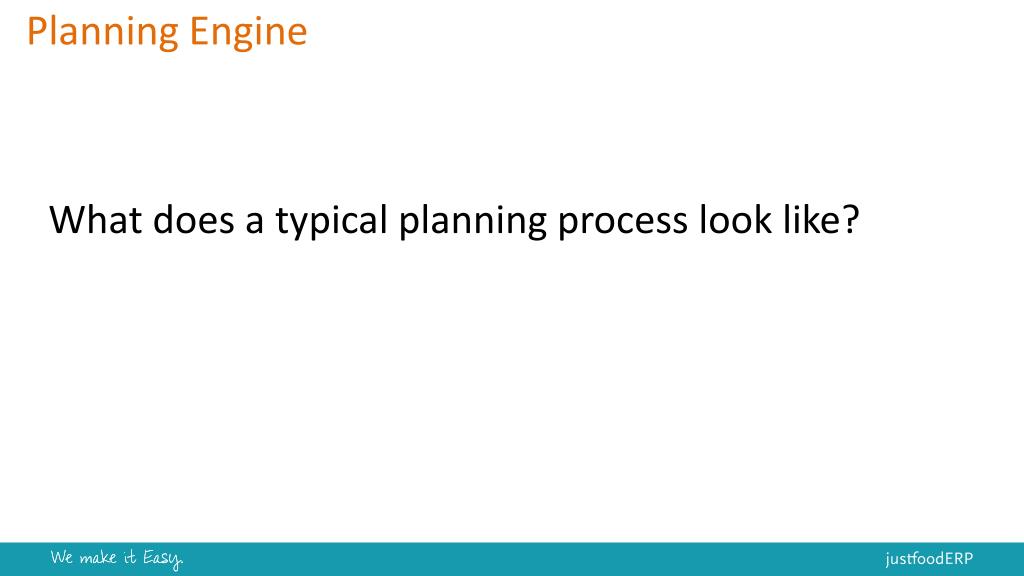 Planning Engine

What does a typical planning process look like?

We make it Easy.

justfoodERP